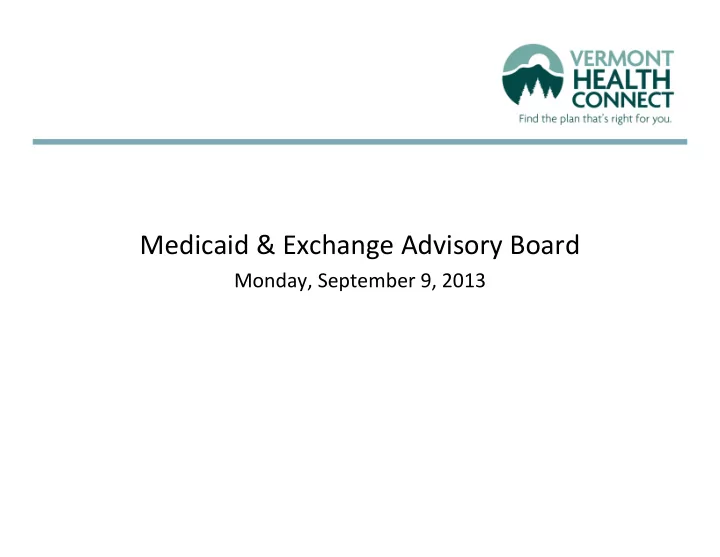 VERMONT HEALTH CONNECT
Find the plan that's right for you.

Medicaid & Exchange Advisory Board
Monday, September 9, 2013